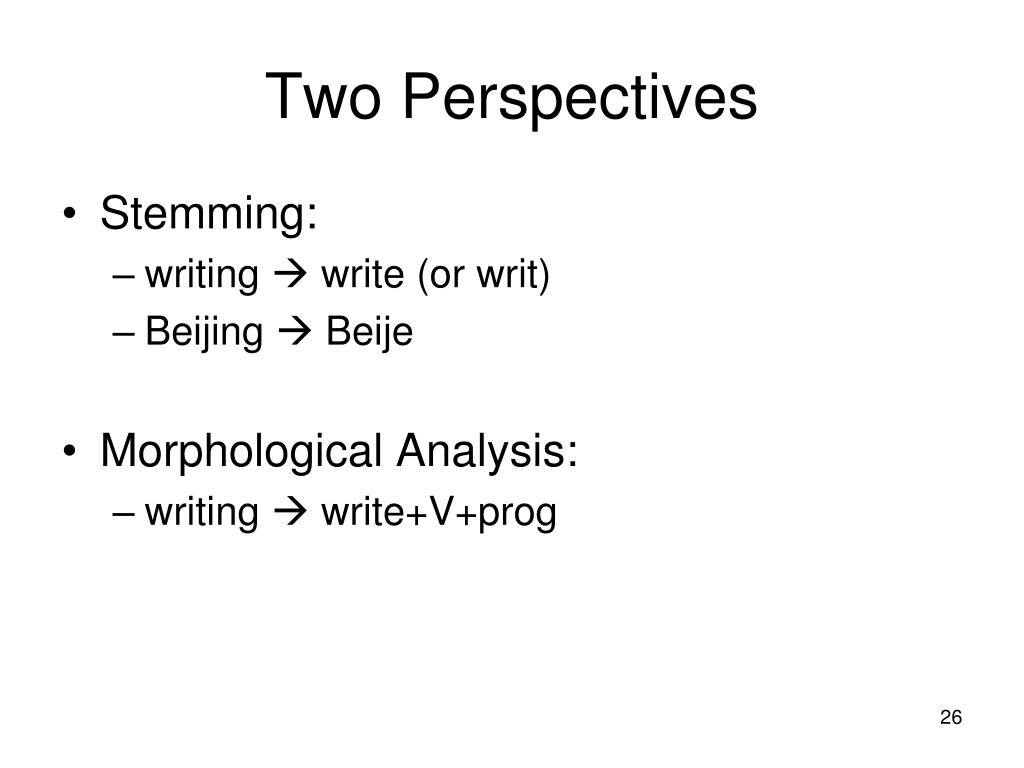 Two Perspectives

• Stemming:
– writing → write (or writ)
– Beijing → Beije

• Morphological Analysis:
– writing → write+V+prog

26